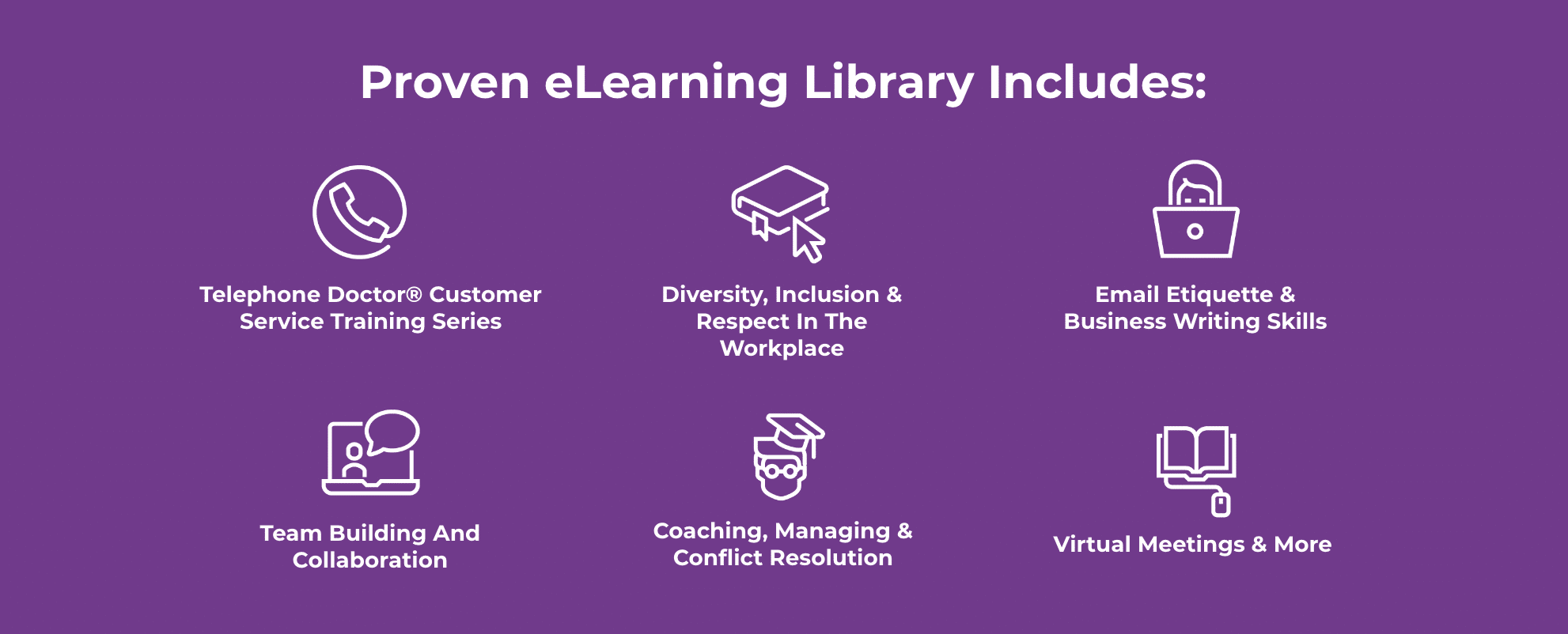 Proven eLearning Library Includes:

Telephone Doctor® Customer Service Training Series

Diversity, Inclusion & Respect In The Workplace

Email Etiquette & Business Writing Skills

Team Building And Collaboration

Coaching, Managing & Conflict Resolution

Virtual Meetings & More